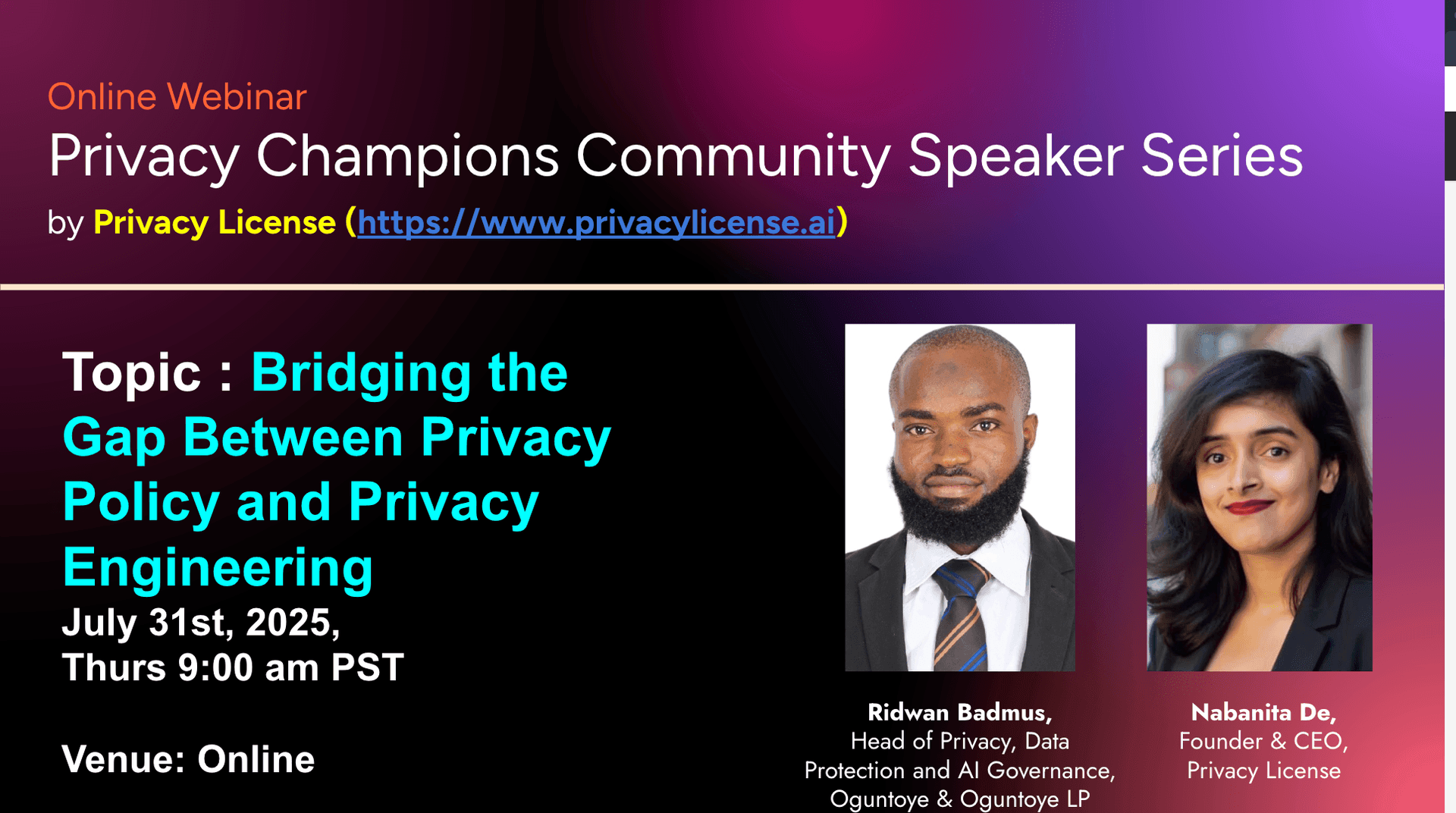 Online Webinar

Privacy Champions Community Speaker Series

by Privacy License (https://www.privacylicense.ai)

Topic : Bridging the Gap Between Privacy Policy and Privacy Engineering

July 31st, 2025,
Thurs 9:00 am PST

Venue: Online

Ridwan Badmus,
Head of Privacy, Data Protection and AI Governance, Oguntoye & Oguntoye LP

Nabanita De,
Founder & CEO, Privacy License